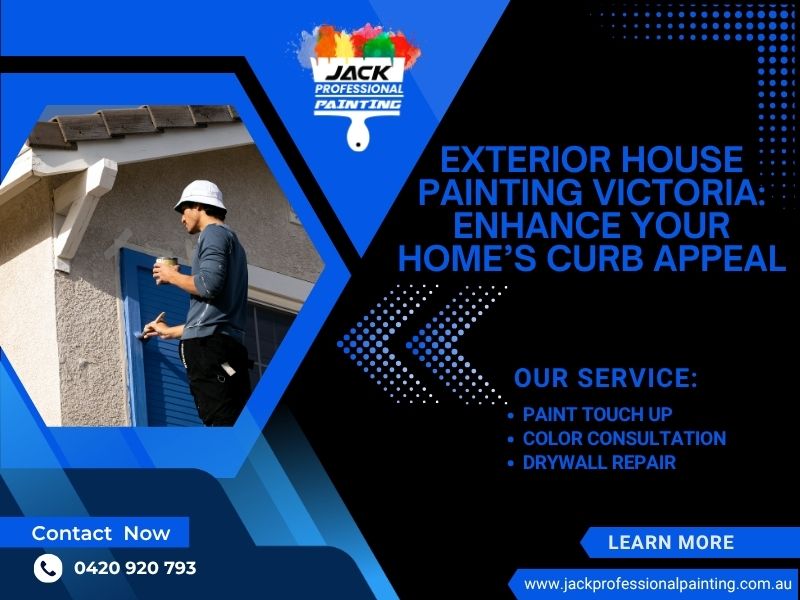 JACK PROFESSIONAL PAINTING

EXTERIOR HOUSE PAINTING VICTORIA: ENHANCE YOUR HOME'S CURB APPEAL

OUR SERVICE:
• PAINT TOUCH UP
• COLOR CONSULTATION
• DRYWALL REPAIR

Contact Now

0420 920 793

LEARN MORE

www.jackprofessionalpainting.com.au